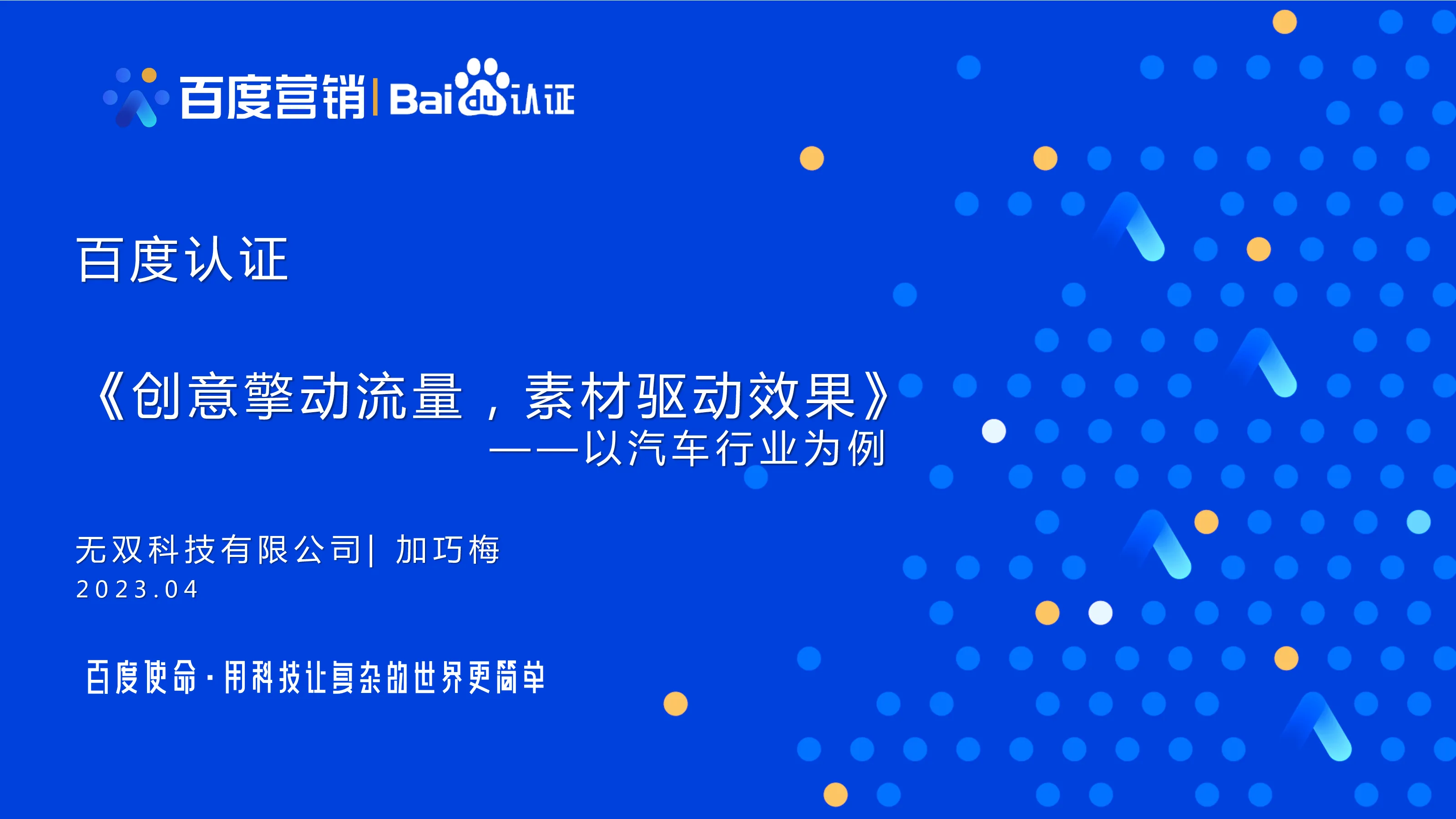 百度营销 | Baidu认证

百度认证

《创意擎动流量，素材驱动效果》
——以汽车行业为例

无双科技有限公司| 加巧梅
2023.04

百度使命·用科技让复杂的世界更简单